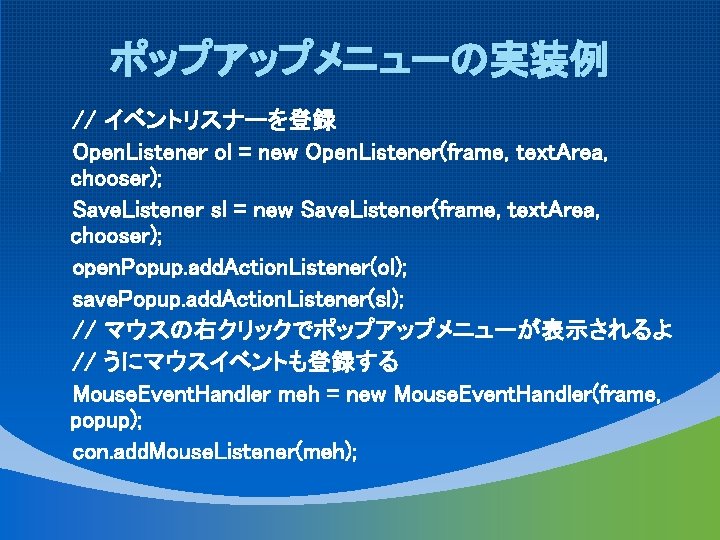 ポップアップメニューの実装例

// イベントリスナーを登録

OpenListener ol = new OpenListener(frame, textArea, chooser);

SaveListener sl = new SaveListener(frame, textArea, chooser);

openPopup.addActionListener(ol);

savePopup.addActionListener(sl);

// マウスの右クリックでポップアップメニューが表示されるよ

// うにマウスイベントも登録する

MouseEventHandler meh = new MouseEventHandler(frame, popup);

con.addMouseListener(meh);